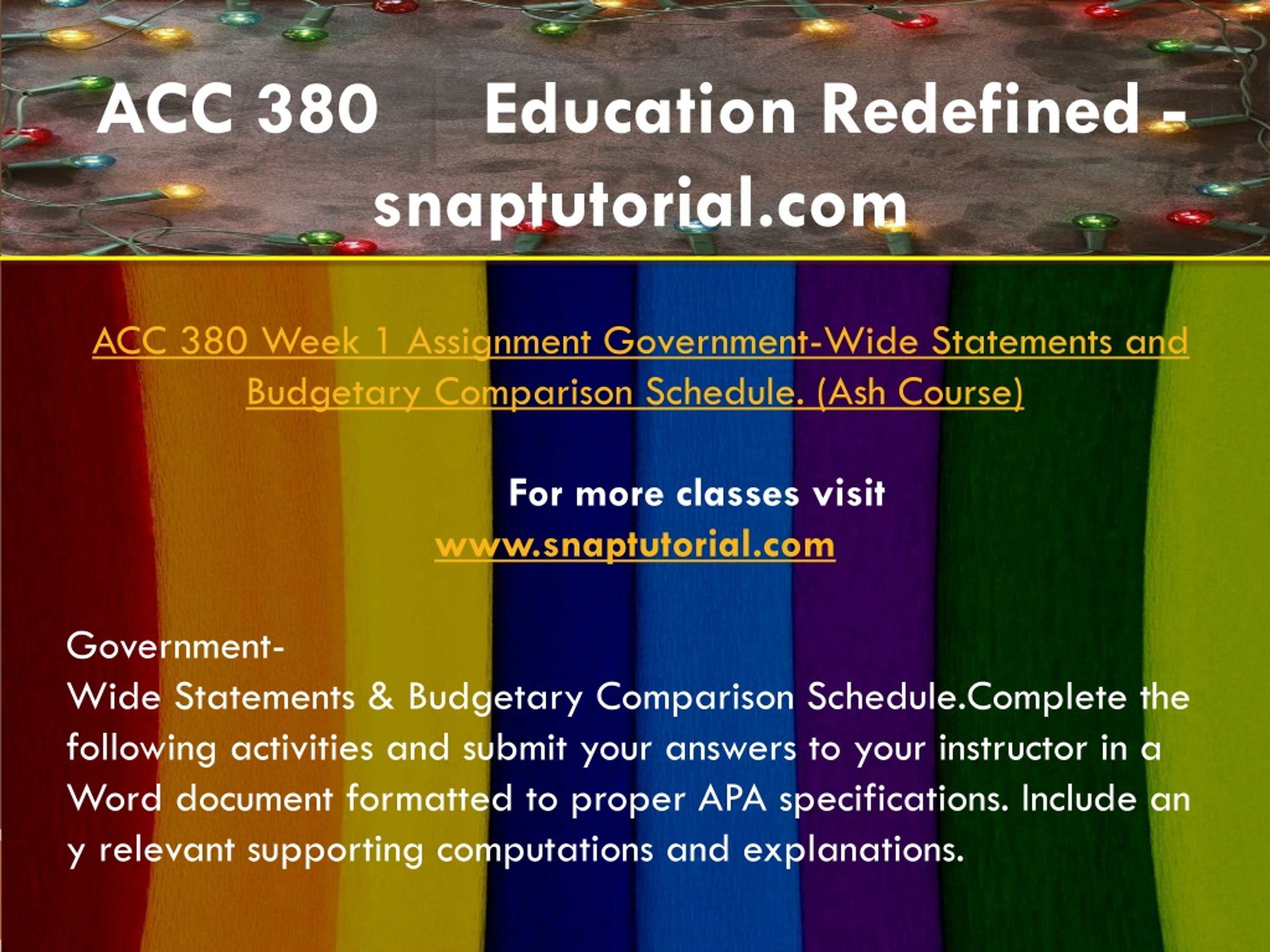 ACC 380 Education Redefined - snaptutorial.com

ACC 380 Week 1 Assignment Government-Wide Statements and Budgetary Comparison Schedule. (Ash Course)

For more classes visit
www.snaptutorial.com

Government-
Wide Statements & Budgetary Comparison Schedule.Complete the following activities and submit your answers to your instructor in a Word document formatted to proper APA specifications. Include an y relevant supporting computations and explanations.